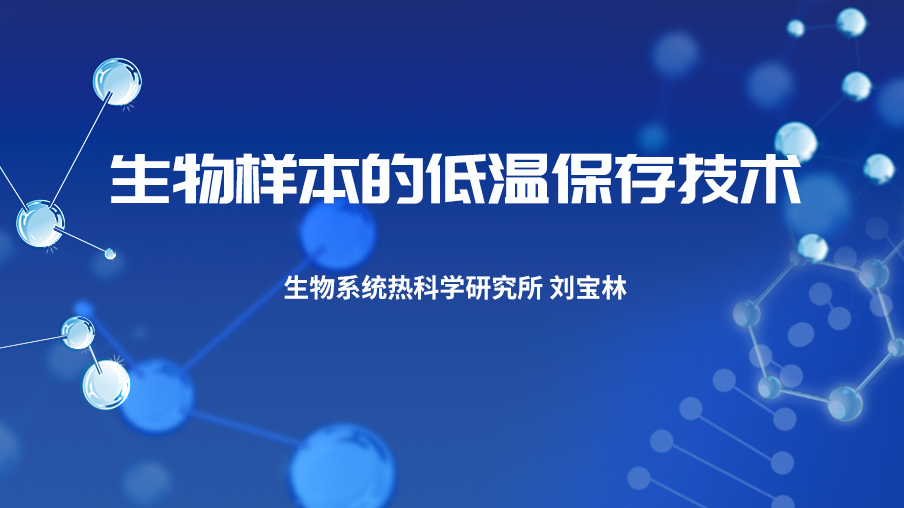 生物样本的低温保存技术

生物系统热科学研究所 刘宝林